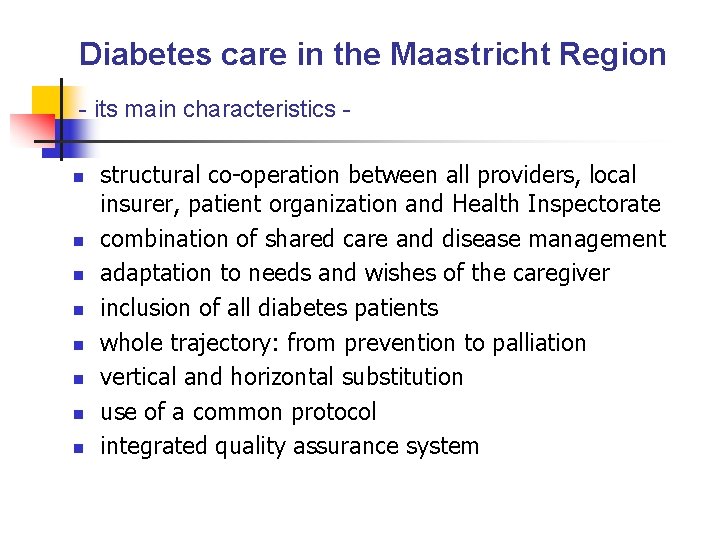 Diabetes care in the Maastricht Region

- its main characteristics -

- structural co-operation between all providers, local insurer, patient organization and Health Inspectorate
- combination of shared care and disease management
- adaptation to needs and wishes of the caregiver
- inclusion of all diabetes patients
- whole trajectory: from prevention to palliation
- vertical and horizontal substitution
- use of a common protocol
- integrated quality assurance system